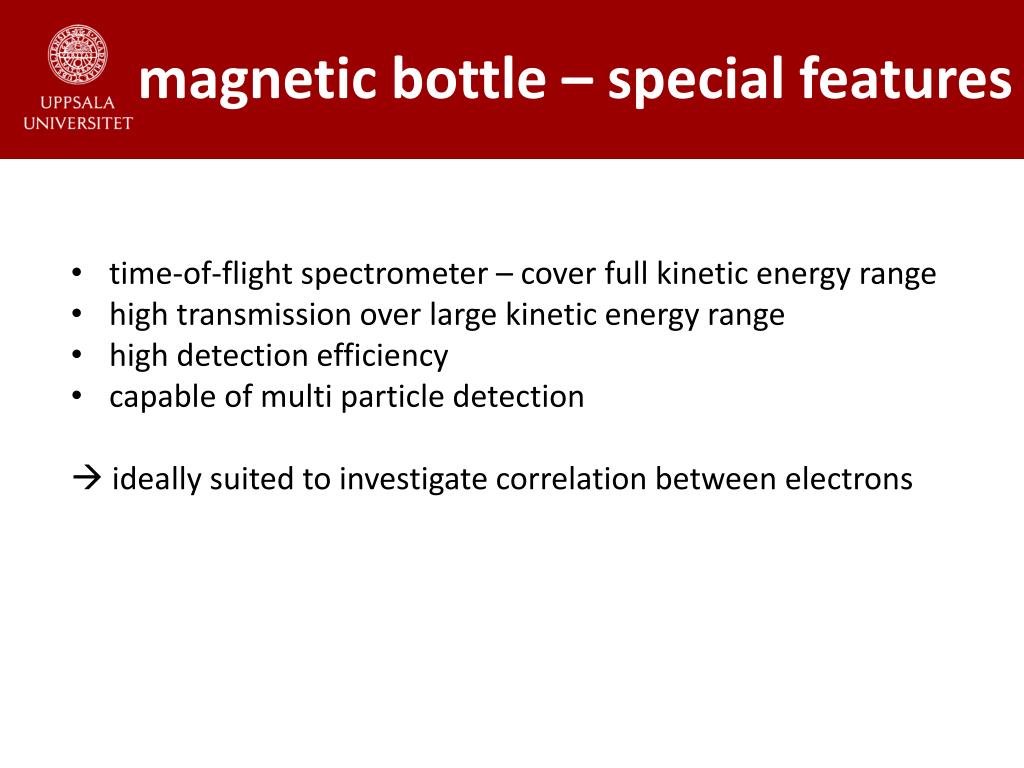 UPPSALA UNIVERSITET

magnetic bottle – special features

• time-of-flight spectrometer – cover full kinetic energy range
• high transmission over large kinetic energy range
• high detection efficiency
• capable of multi particle detection

→ ideally suited to investigate correlation between electrons